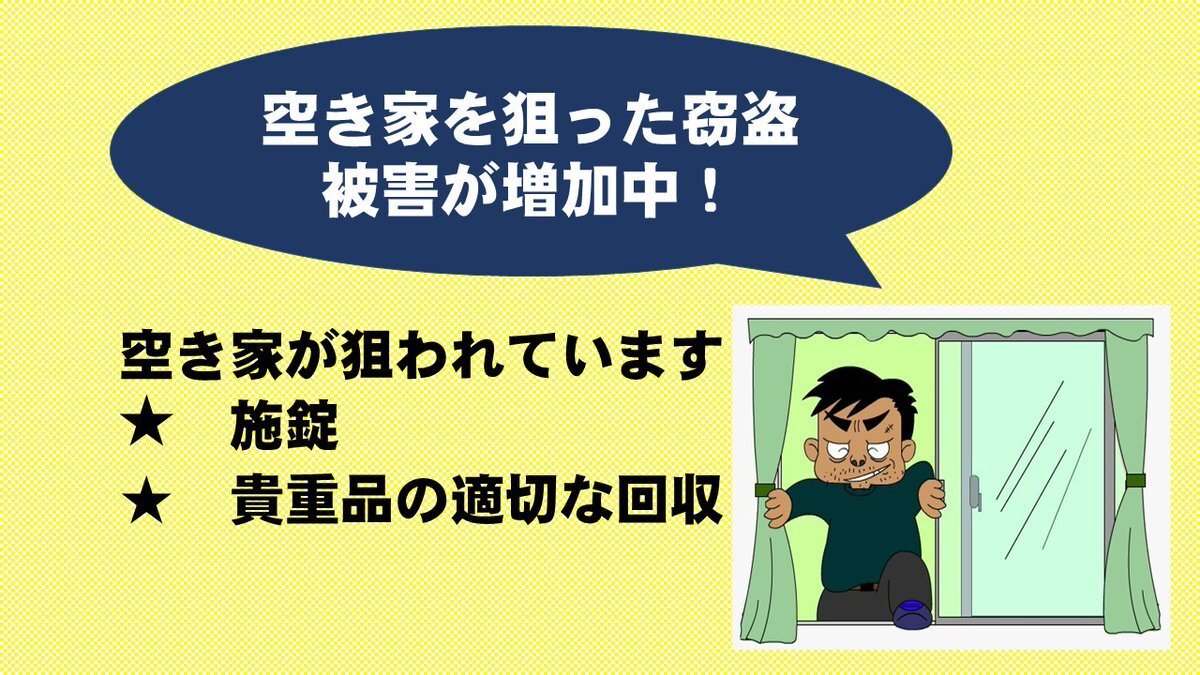 空き家を狙った窃盗
被害が増加中！

空き家が狙われています
★　施錠
★　貴重品の適切な回収